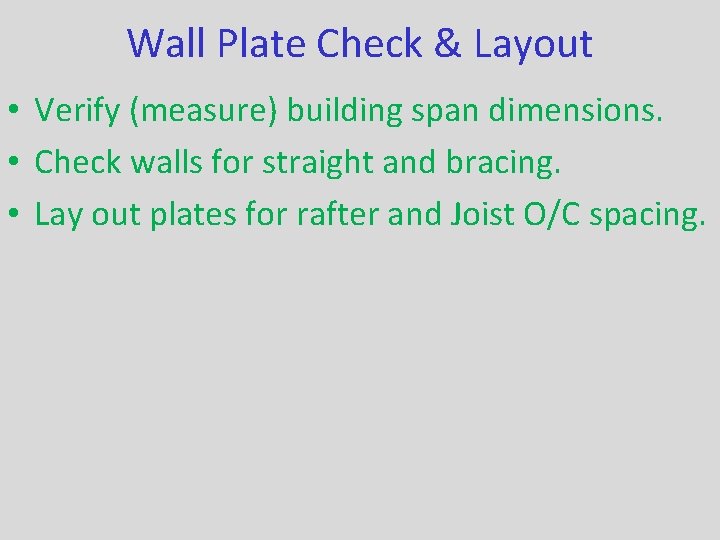 Wall Plate Check & Layout

• Verify (measure) building span dimensions.
• Check walls for straight and bracing.
• Lay out plates for rafter and Joist O/C spacing.